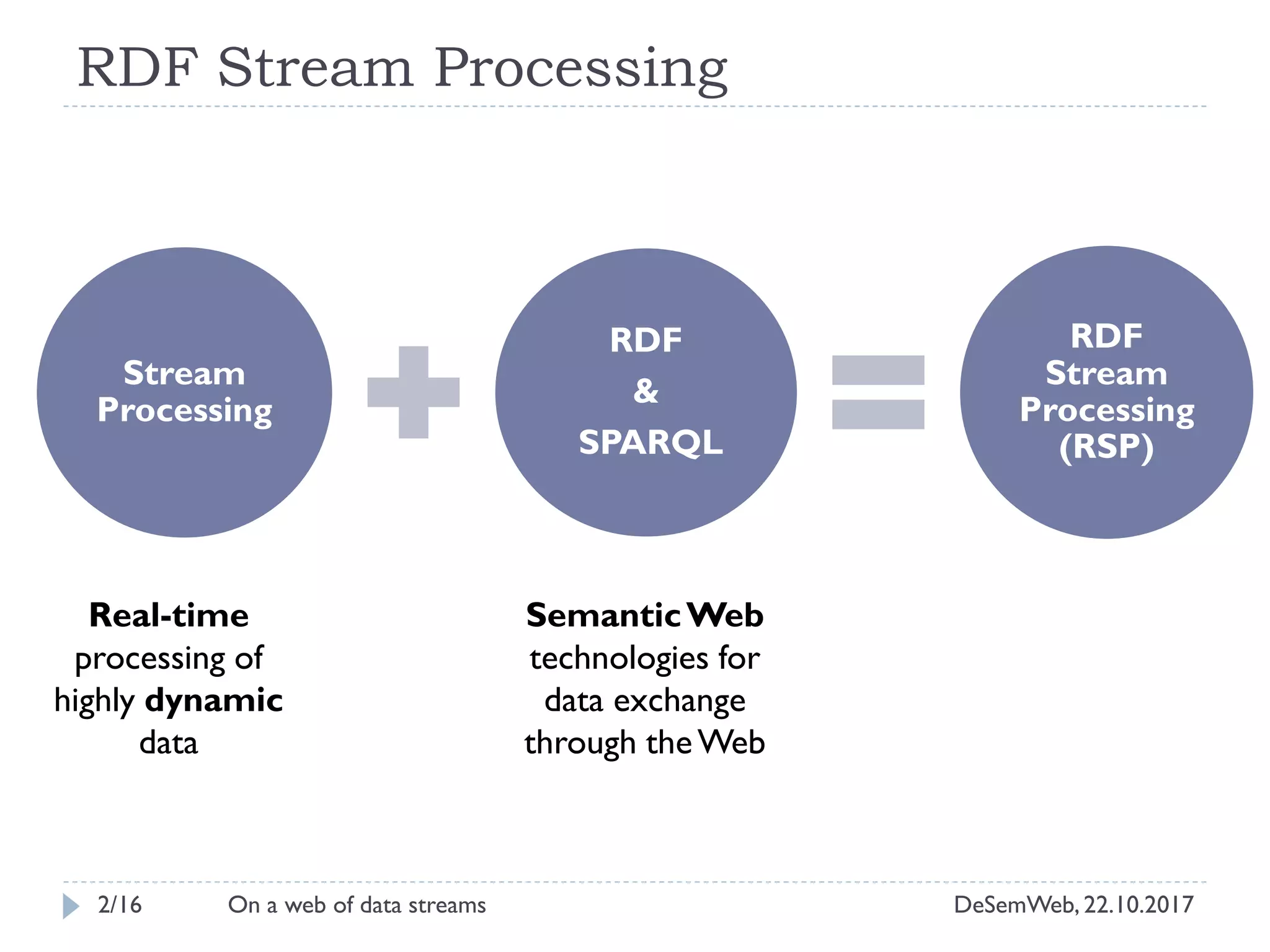 RDF Stream Processing

Stream Processing

RDF & SPARQL

RDF Stream Processing (RSP)

Real-time processing of highly dynamic data

Semantic Web technologies for data exchange through the Web

2/16 On a web of data streams DeSemWeb, 22.10.2017